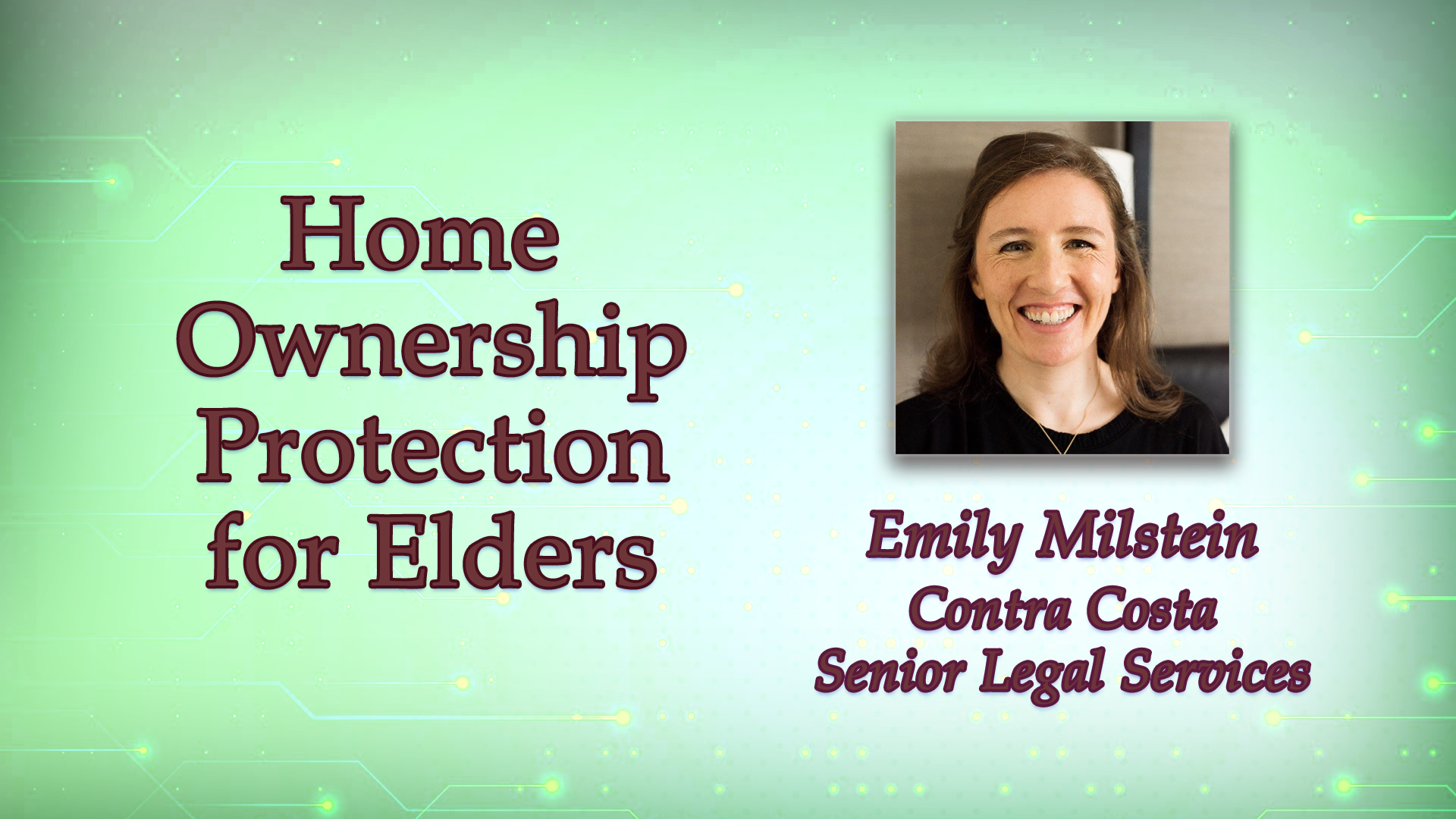 Home Ownership Protection for Elders

Emily Milstein
Contra Costa
Senior Legal Services